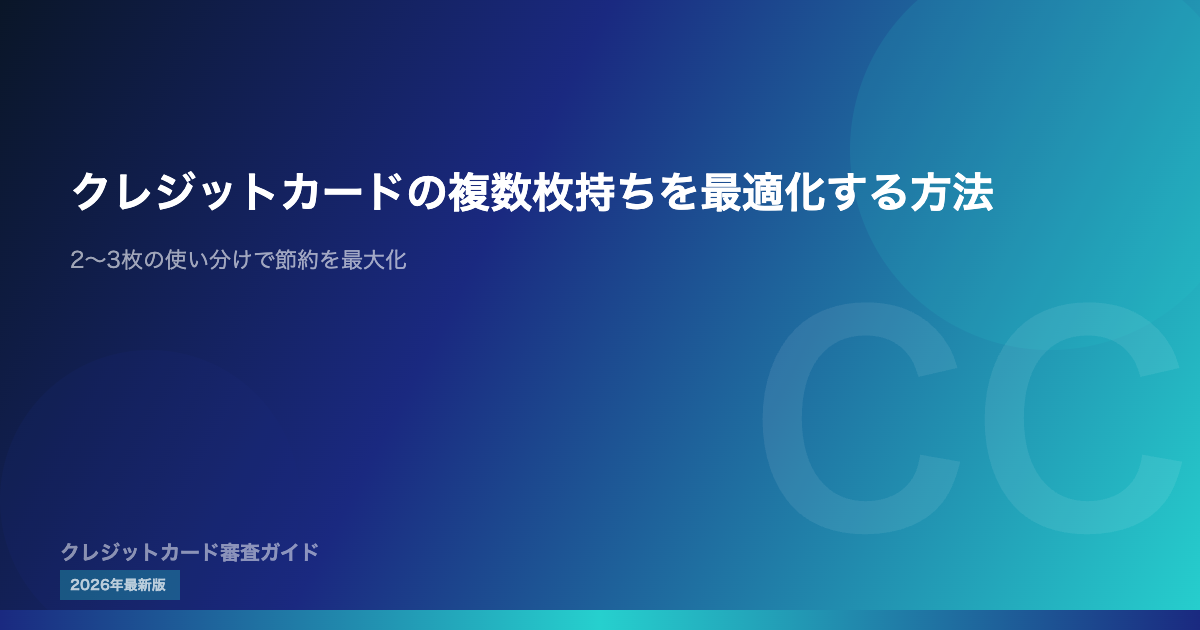 クレジットカードの複数枚持ちを最適化する方法

2〜3枚の使い分けで節約を最大化

CC

クレジットカード審査ガイド

2026年最新版